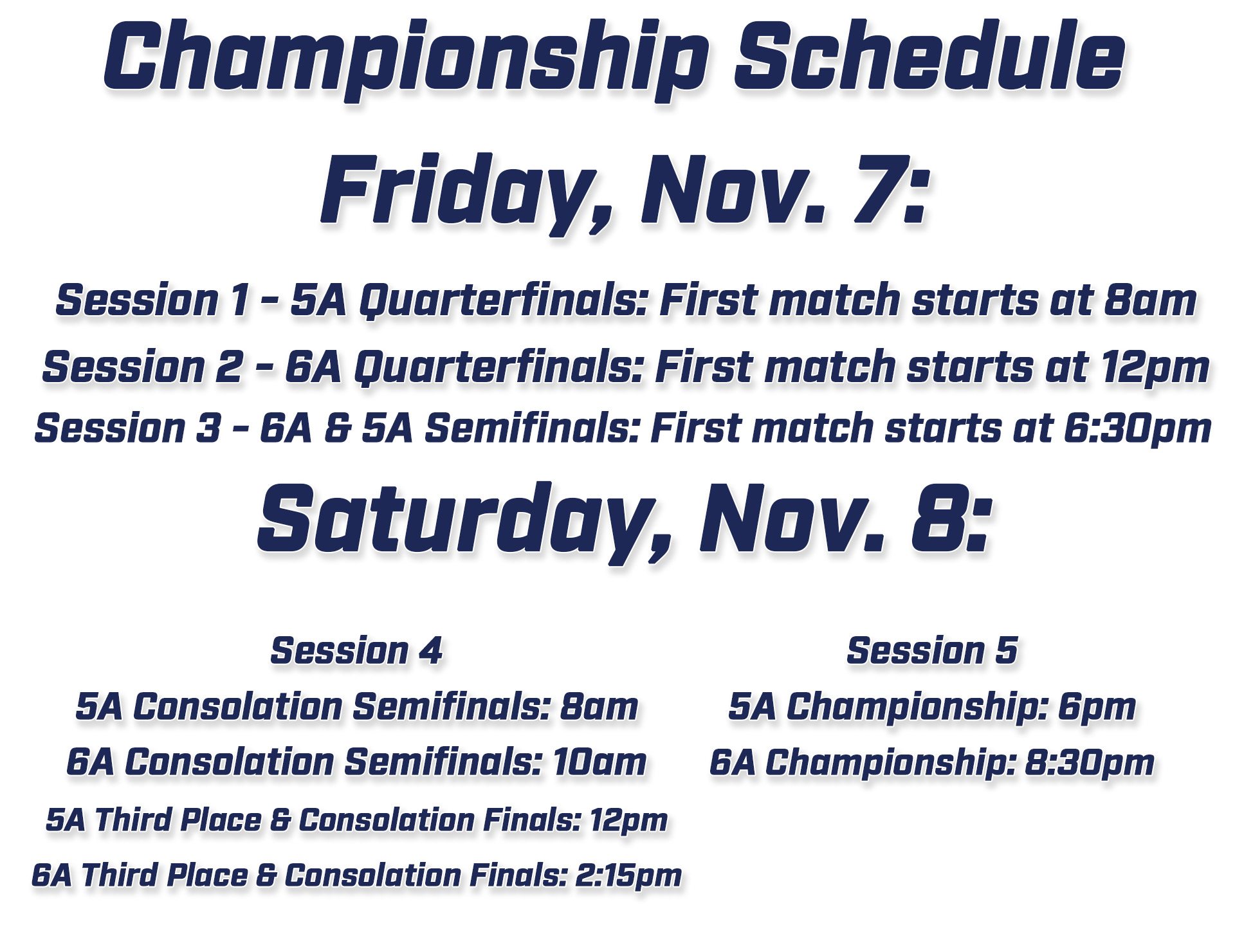 Championship Schedule

Friday, Nov. 7:

Session 1 - 5A Quarterfinals: First match starts at 8am

Session 2 - 6A Quarterfinals: First match starts at 12pm

Session 3 - 6A & 5A Semifinals: First match starts at 6:30pm

Saturday, Nov. 8:

Session 4

5A Consolation Semifinals: 8am

6A Consolation Semifinals: 10am

5A Third Place & Consolation Finals: 12pm

6A Third Place & Consolation Finals: 2:15pm

Session 5

5A Championship: 6pm

6A Championship: 8:30pm